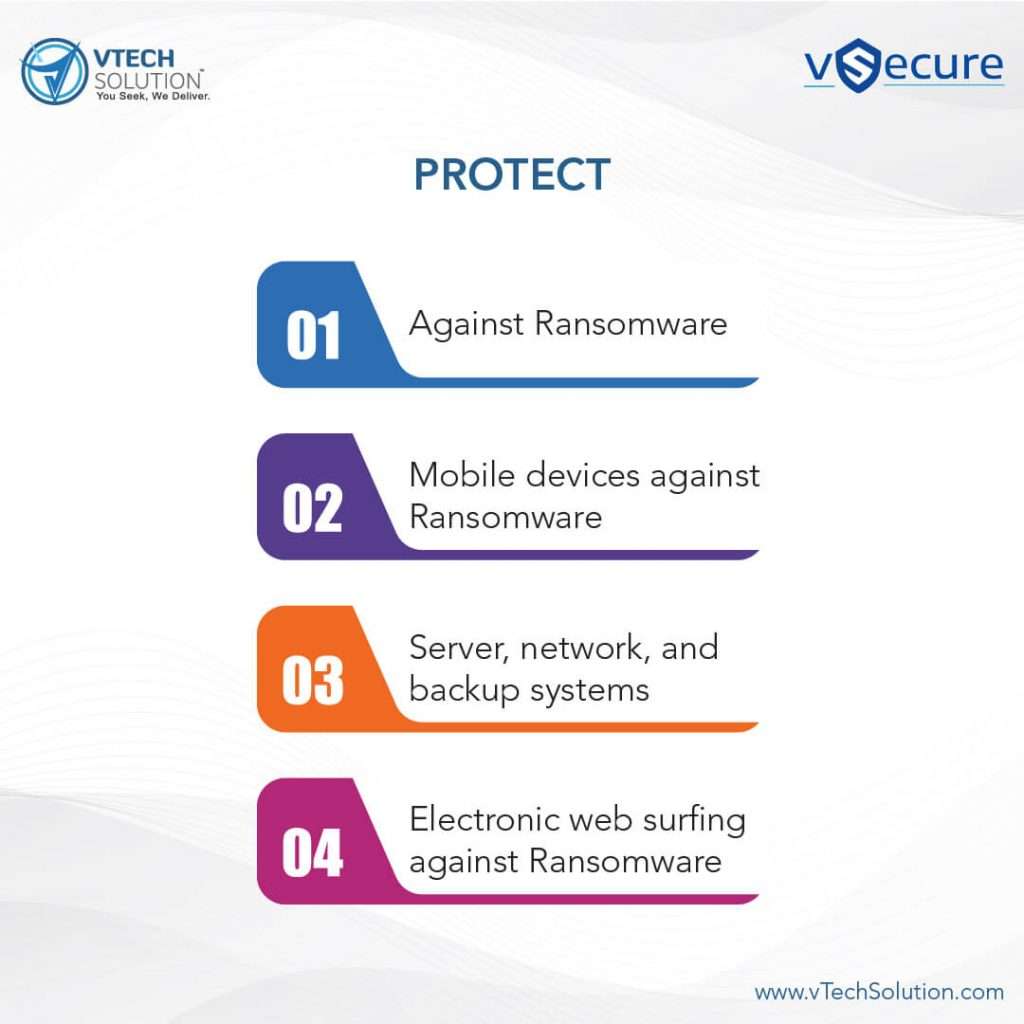 VTECH SOLUTION™
You Seek, We Deliver.

vSecure

PROTECT

01 Against Ransomware

02 Mobile devices against Ransomware

03 Server, network, and backup systems

04 Electronic web surfing against Ransomware

www.vTechSolution.com